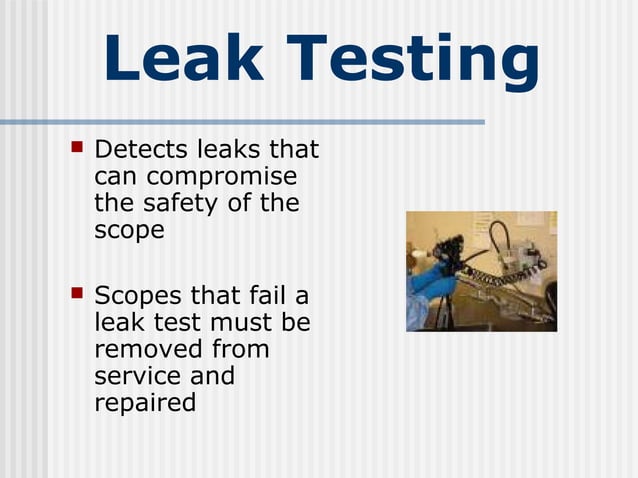 Leak Testing

- Detects leaks that can compromise the safety of the scope

- Scopes that fail a leak test must be removed from service and repaired